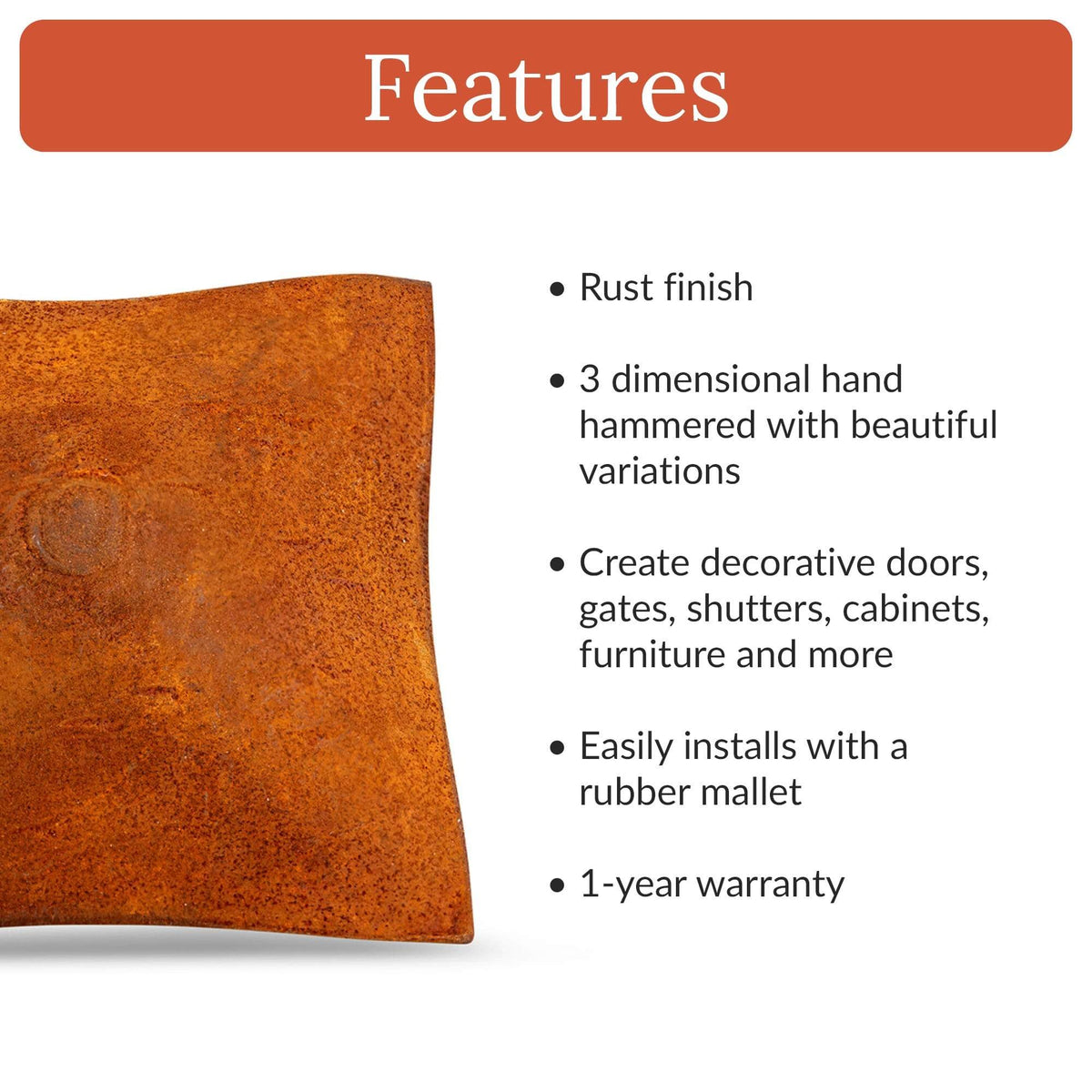 Features

• Rust finish

• 3 dimensional hand hammered with beautiful variations

• Create decorative doors, gates, shutters, cabinets, furniture and more

• Easily installs with a rubber mallet

• 1-year warranty